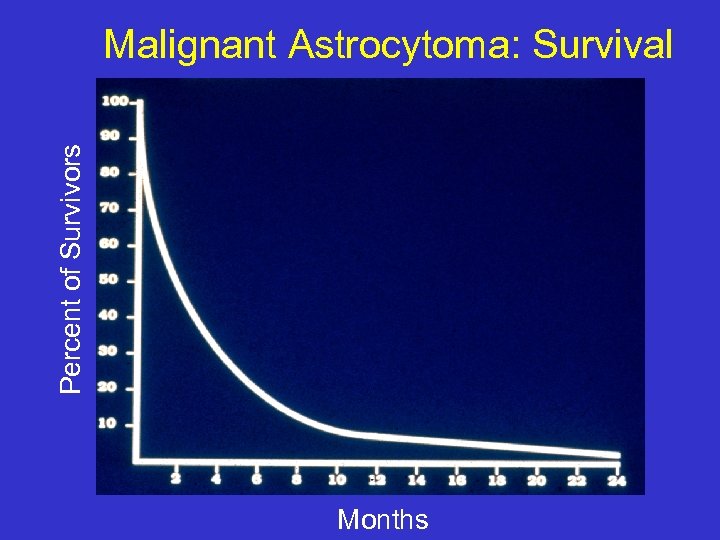 Malignant Astrocytoma: Survival

Percent of Survivors

100
90
80
70
60
50
40
30
20
10

2 4 6 8 10 12 14 16 18 20 22 24

Months